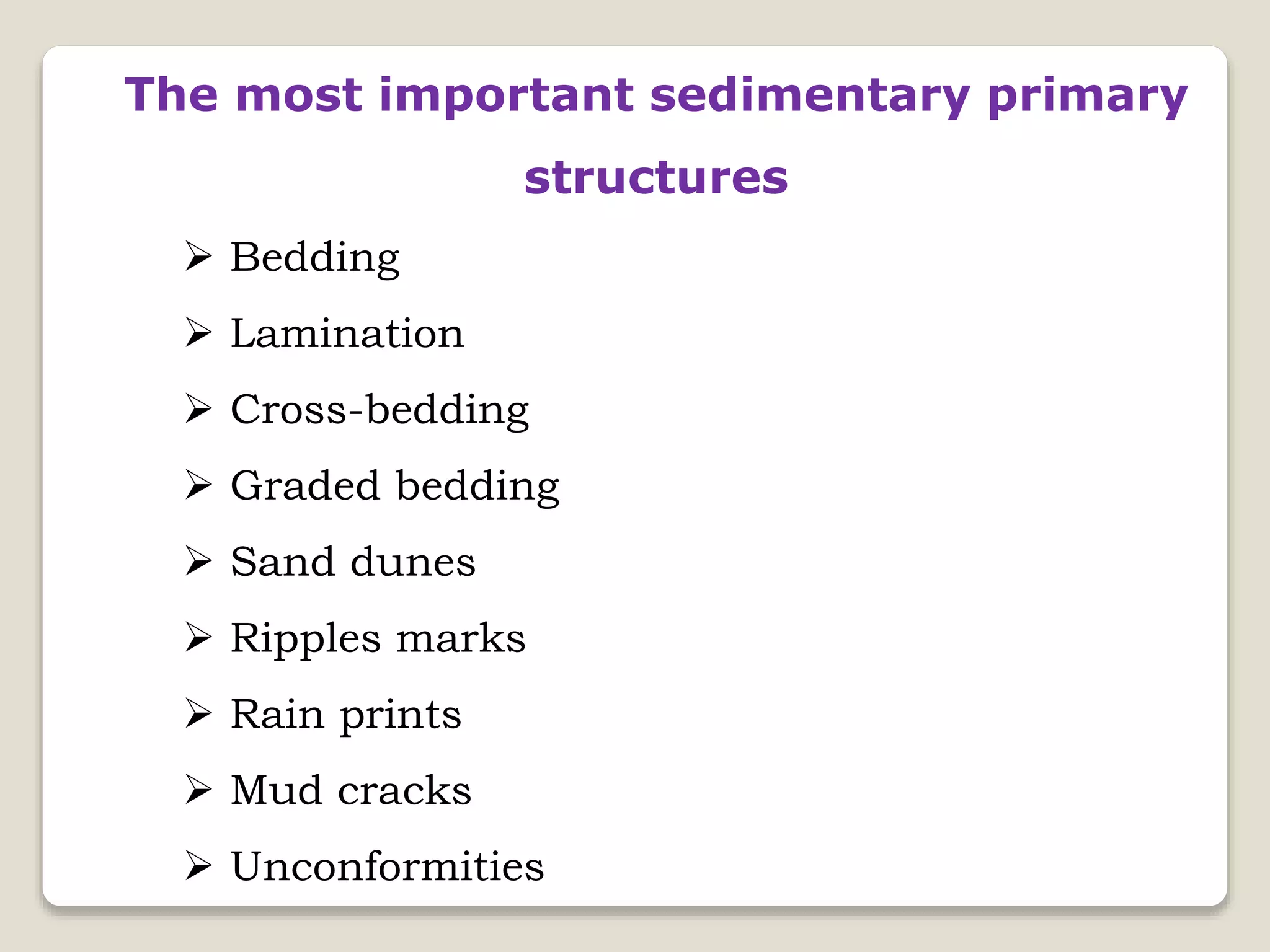 The most important sedimentary primary structures

➢ Bedding
➢ Lamination
➢ Cross-bedding
➢ Graded bedding
➢ Sand dunes
➢ Ripples marks
➢ Rain prints
➢ Mud cracks
➢ Unconformities